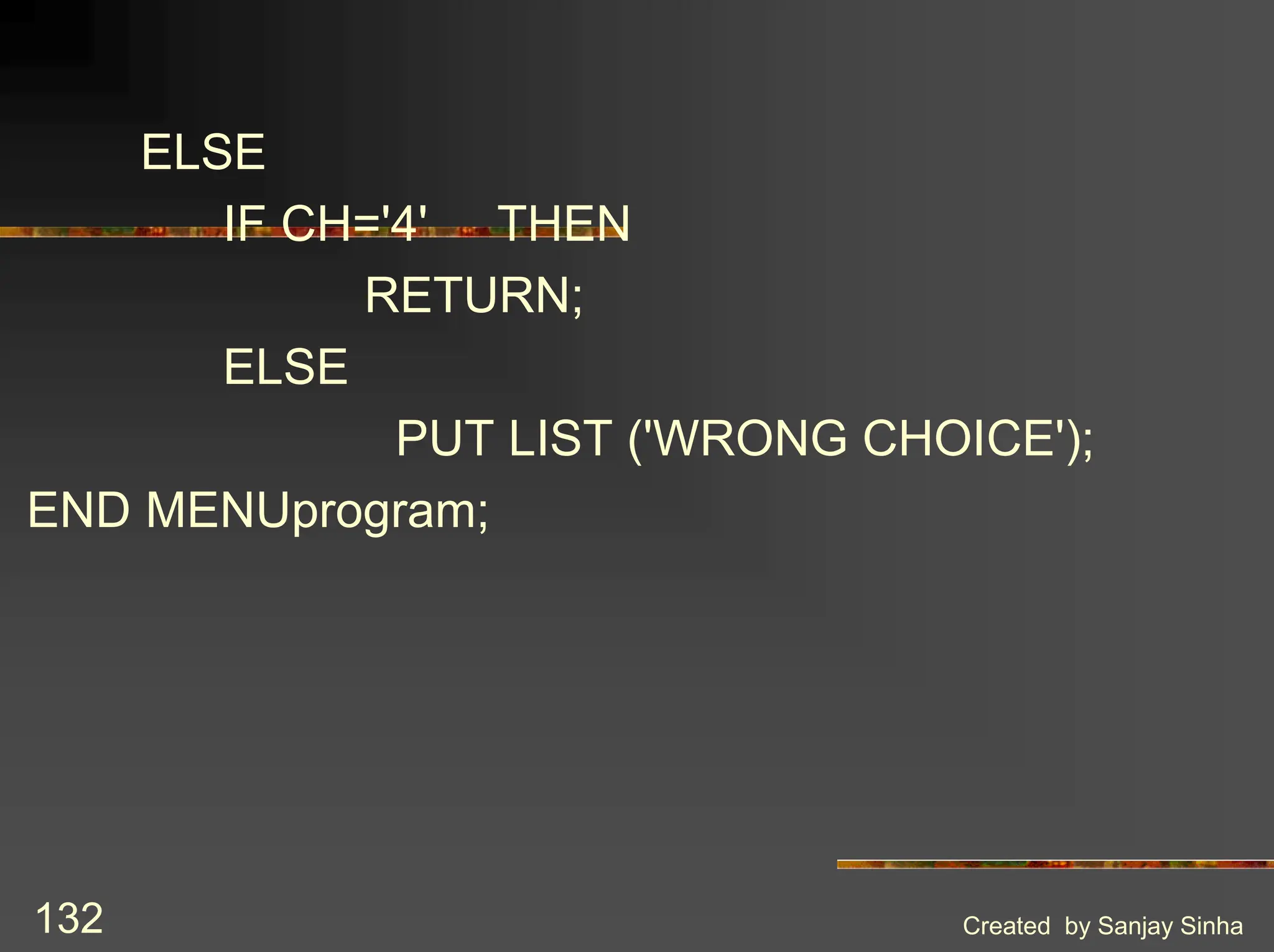 ELSE
IF CH='4' THEN
RETURN;
ELSE
PUT LIST ('WRONG CHOICE');
END MENUprogram;

132

Created by Sanjay Sinha